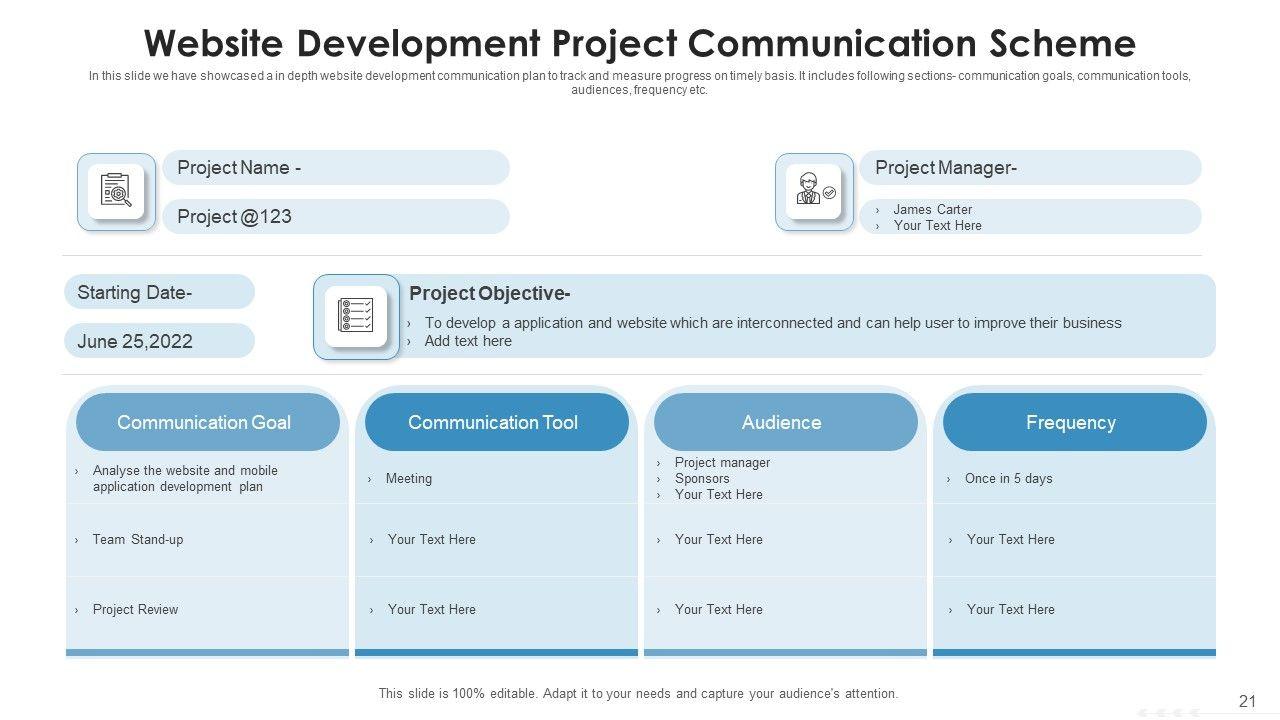 Website Development Project Communication Scheme

In this slide we have showcased a in depth website development communication plan to track and measure progress on timely basis. It includes following sections- communication goals, communication tools, audiences, frequency etc.

Project Name -

Project @123

Project Manager-

› James Carter
› Your Text Here

Starting Date-

June 25,2022

Project Objective-

› To develop a application and website which are interconnected and can help user to improve their business
› Add text here

| Communication Goal | Communication Tool | Audience | Frequency |
|---|---|---|---|
| › Analyse the website and mobile application development plan | › Meeting | › Project manager › Sponsors › Your Text Here | › Once in 5 days |
| › Team Stand-up | › Your Text Here | › Your Text Here | › Your Text Here |
| › Project Review | › Your Text Here | › Your Text Here | › Your Text Here |

This slide is 100% editable. Adapt it to your needs and capture your audience's attention.

21